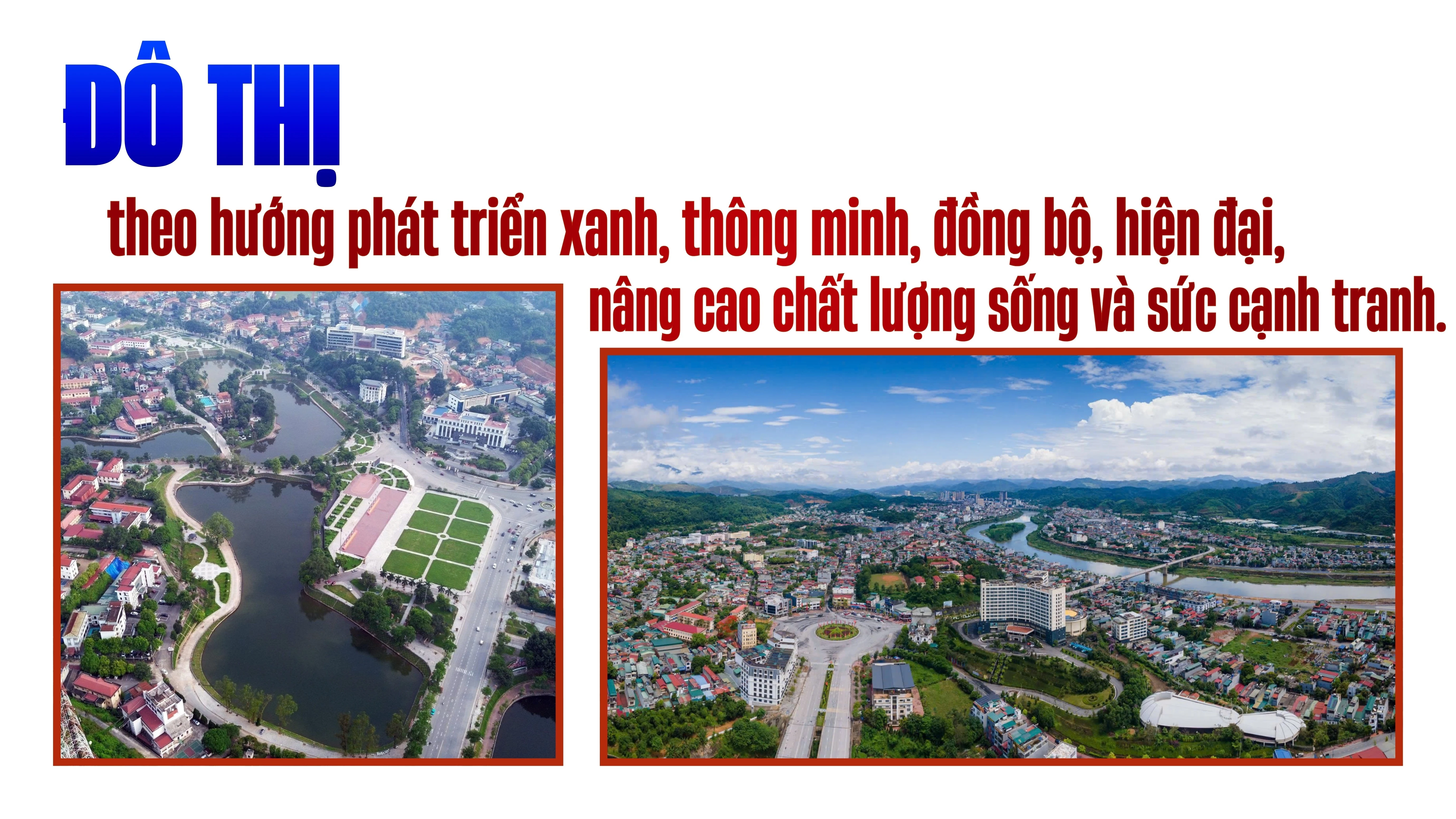 ĐÔ THỊ

theo hướng phát triển xanh, thông minh, đồng bộ, hiện đại, nâng cao chất lượng sống và sức cạnh tranh.